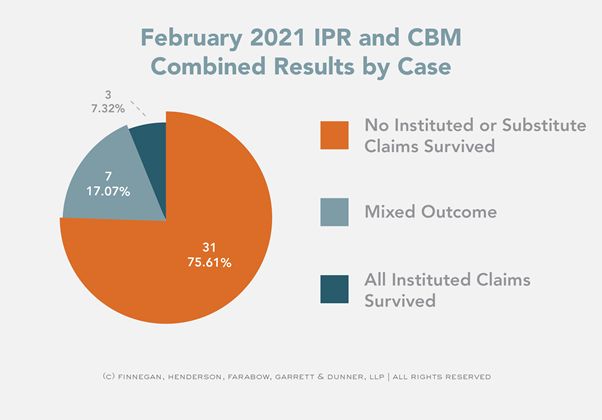 February 2021 IPR and CBM Combined Results by Case

3
7.32%

7
17.07%

31
75.61%

No Instituted or Substitute Claims Survived

Mixed Outcome

All Instituted Claims Survived

(C) FINNEGAN, HENDERSON, FARABOW, GARRETT & DUNNER, LLP | ALL RIGHTS RESERVED